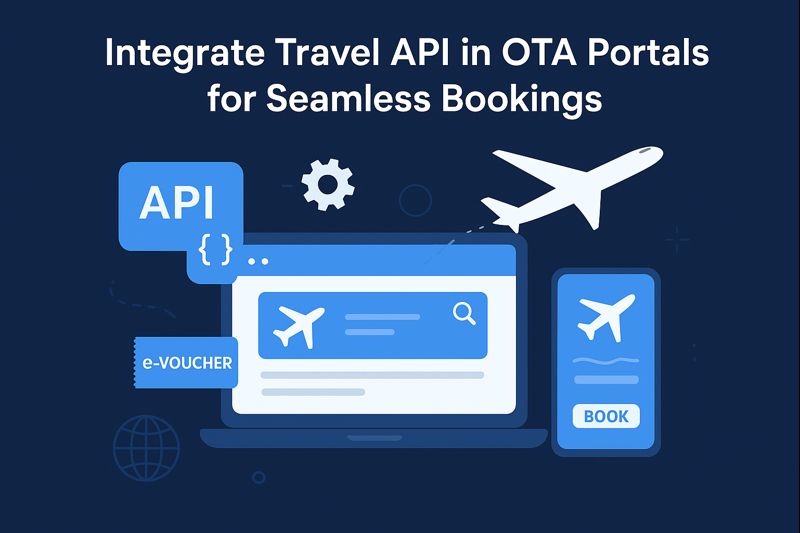 Integrate Travel API in OTA Portals for Seamless Bookings

API

{ }

e-VOUCHER

BOOK